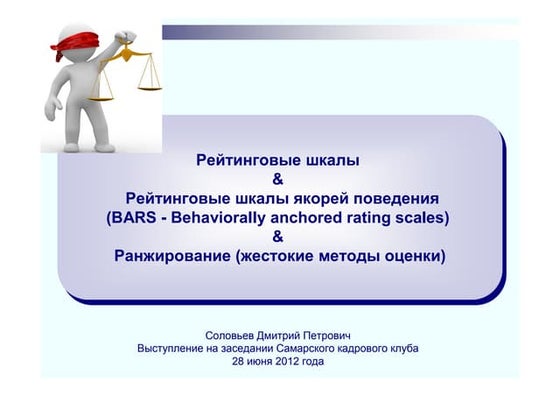 Рейтинговые шкалы
&
Рейтинговые шкалы якорей поведения
(BARS - Behaviorally anchored rating scales)
&
Ранжирование (жестокие методы оценки)

Соловьев Дмитрий Петрович
Выступление на заседании Самарского кадрового клуба
28 июня 2012 года